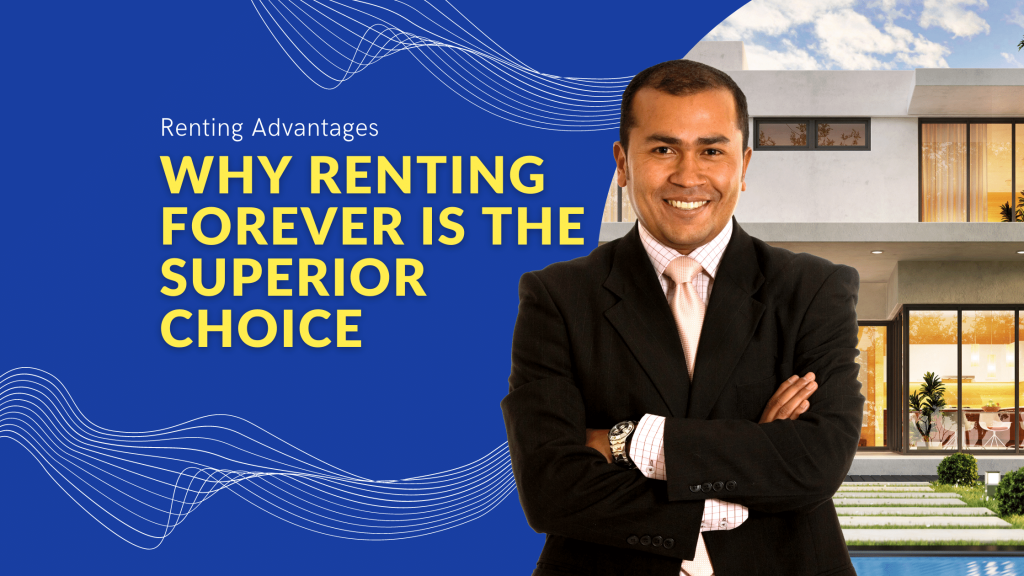 Renting Advantages

WHY RENTING FOREVER IS THE SUPERIOR CHOICE